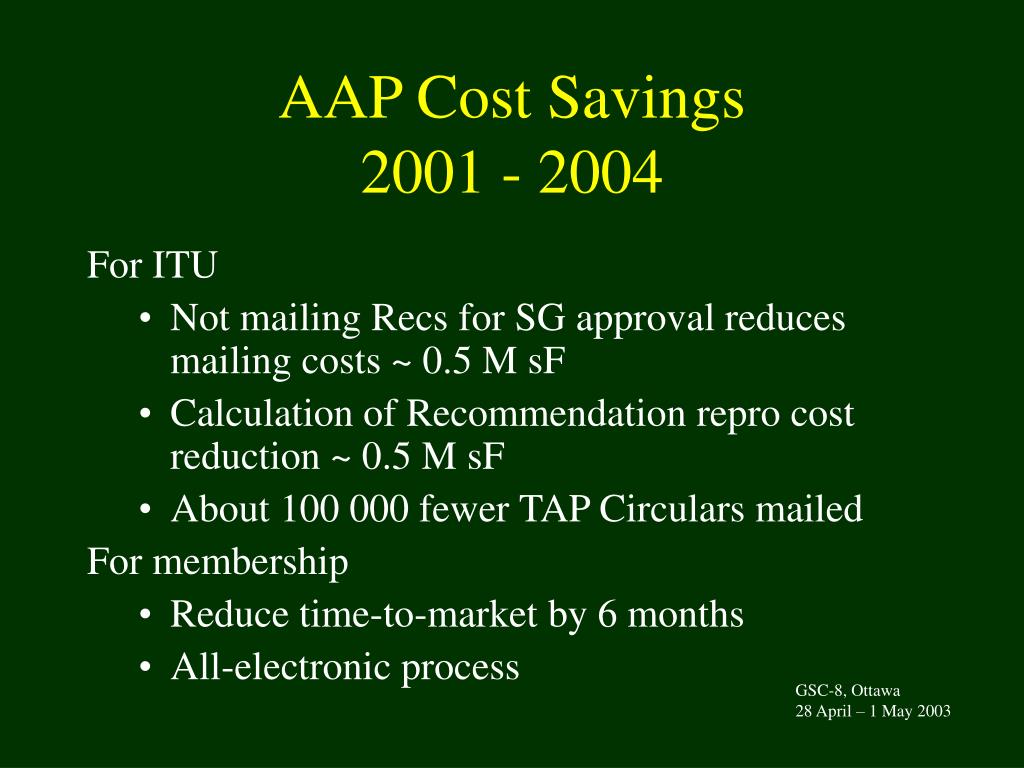 AAP Cost Savings
2001 - 2004

For ITU

• Not mailing Recs for SG approval reduces mailing costs ~ 0.5 M sF
• Calculation of Recommendation repro cost reduction ~ 0.5 M sF
• About 100 000 fewer TAP Circulars mailed

For membership

• Reduce time-to-market by 6 months
• All-electronic process

GSC-8, Ottawa
28 April – 1 May 2003